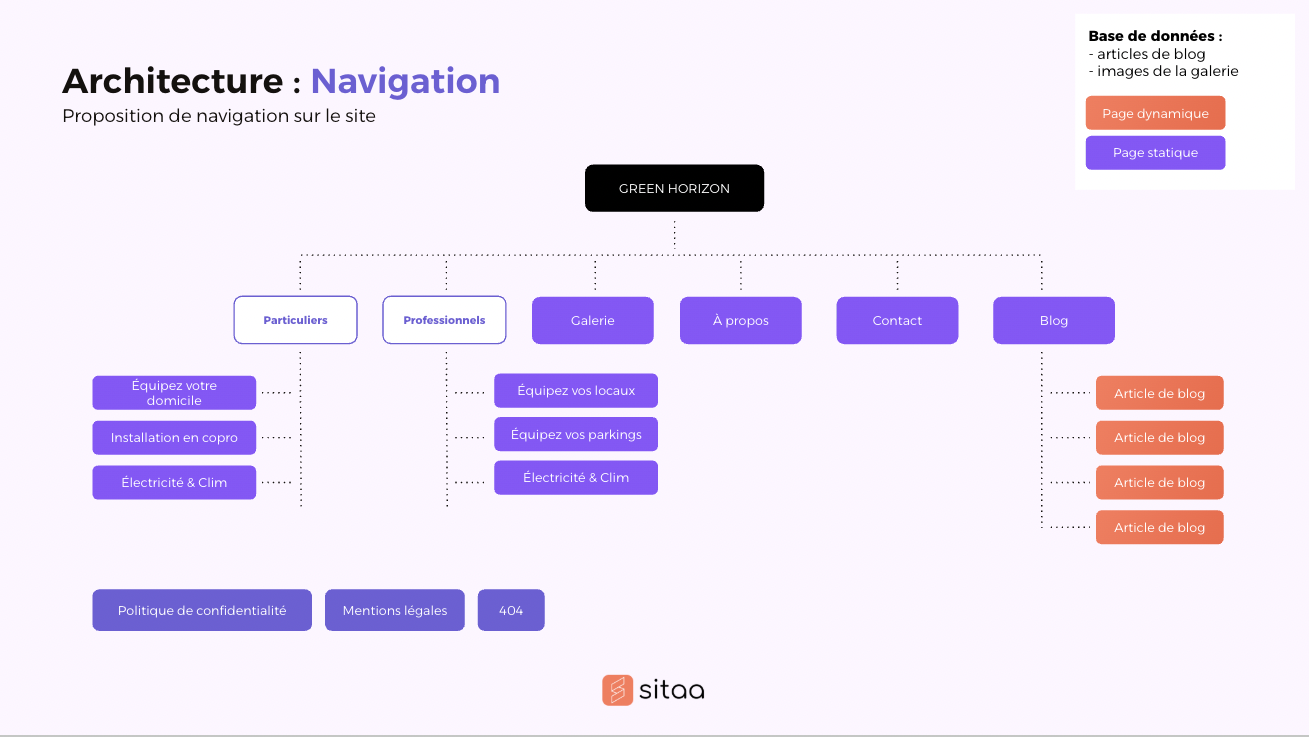 Architecture : Navigation
Proposition de navigation sur le site

Base de données :
- articles de blog
- images de la galerie

Page dynamique
Page statique

GREEN HORIZON

Particuliers
Professionnels
Galerie
À propos
Contact
Blog

Équipez votre domicile
Installation en copro
Électricité & Clim

Équipez vos locaux
Équipez vos parkings
Électricité & Clim

Article de blog
Article de blog
Article de blog
Article de blog

Politique de confidentialité
Mentions légales
404

sitaa